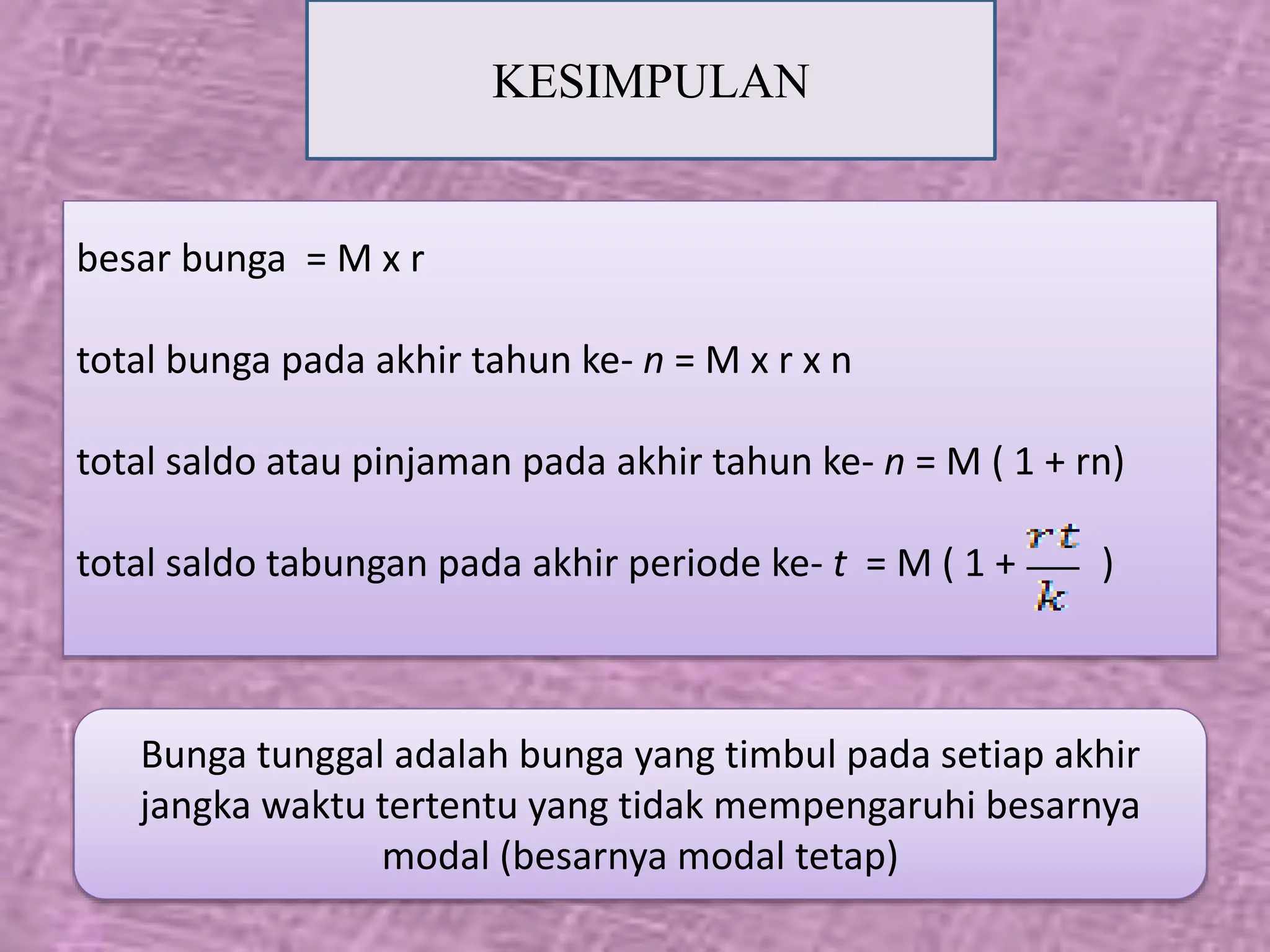 KESIMPULAN

besar bunga = M x r

total bunga pada akhir tahun ke- $n$ = M x r x n

total saldo atau pinjaman pada akhir tahun ke- $n$ = M ( 1 + rn)

total saldo tabungan pada akhir periode ke- $t$ = M ( 1 + $\frac{rt}{k}$ )

Bunga tunggal adalah bunga yang timbul pada setiap akhir jangka waktu tertentu yang tidak mempengaruhi besarnya modal (besarnya modal tetap)